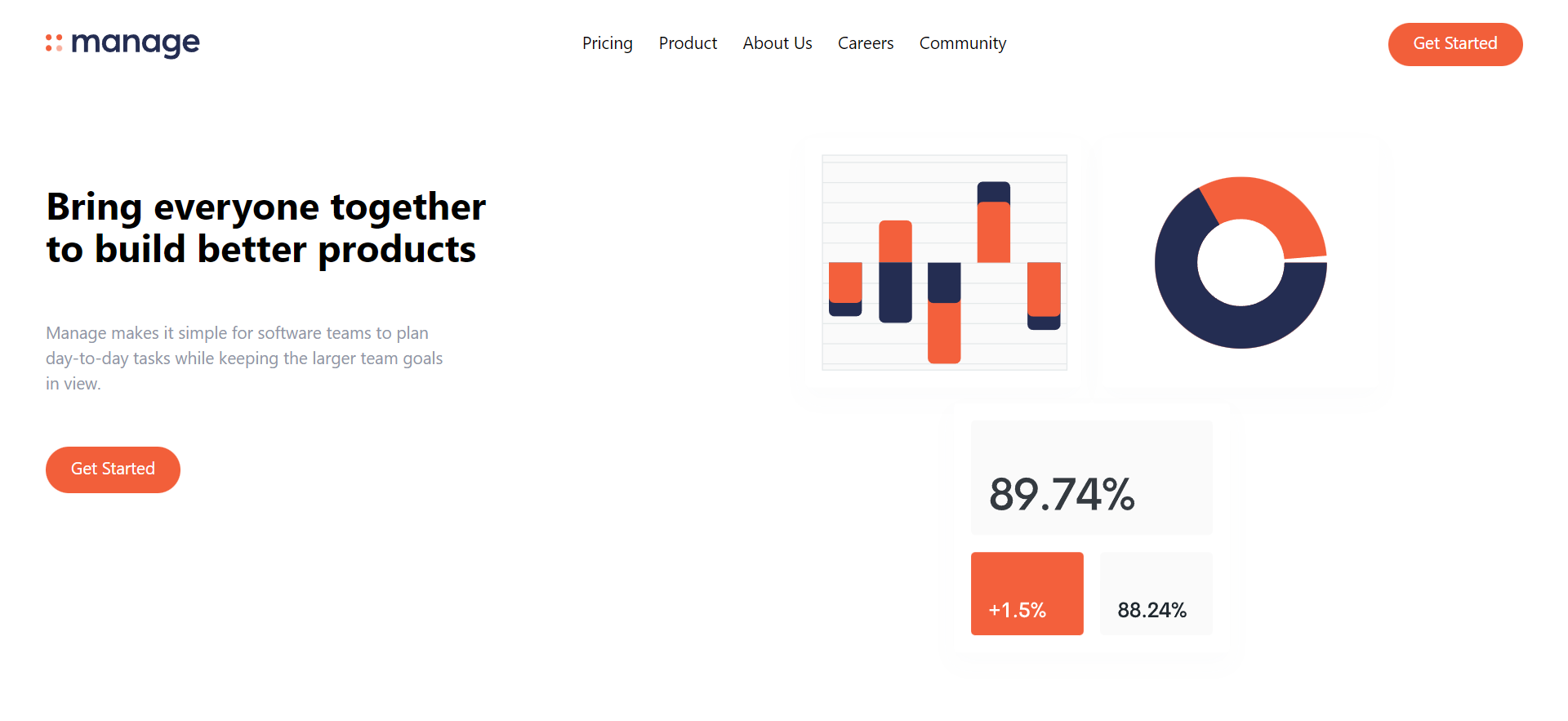 manage

Pricing Product About Us Careers Community

Get Started

Bring everyone together to build better products

Manage makes it simple for software teams to plan day-to-day tasks while keeping the larger team goals in view.

Get Started

89.74%

+1.5%

88.24%